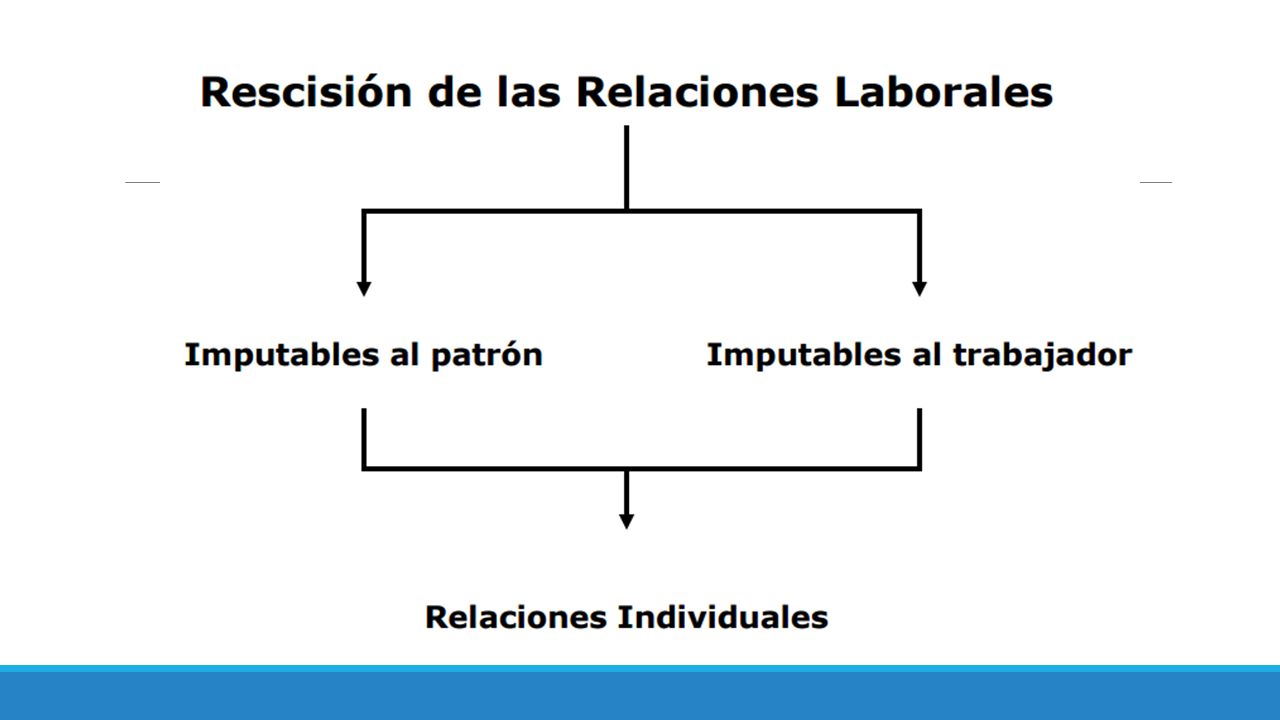 Rescisión de las Relaciones Laborales

Imputables al patrón

Imputables al trabajador

Relaciones Individuales